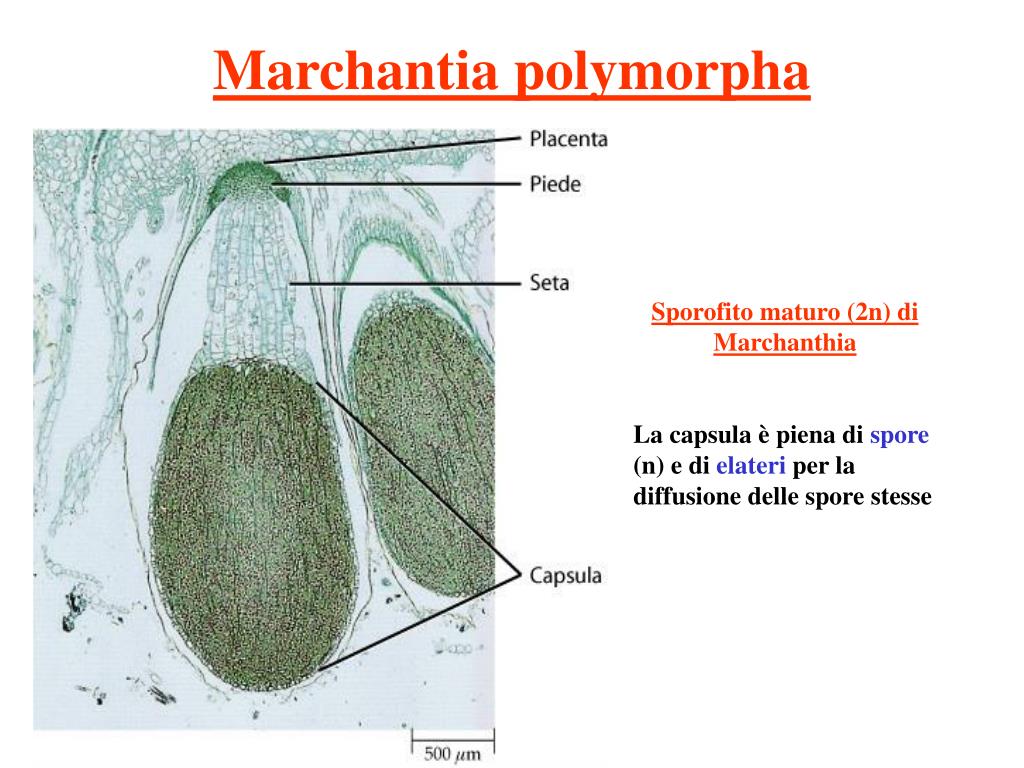 Marchantia polymorpha

Placenta
Piede
Seta
Capsula
500 $\mu$m

Sporofito maturo (2n) di Marchanthia

La capsula è piena di spore (n) e di elateri per la diffusione delle spore stesse